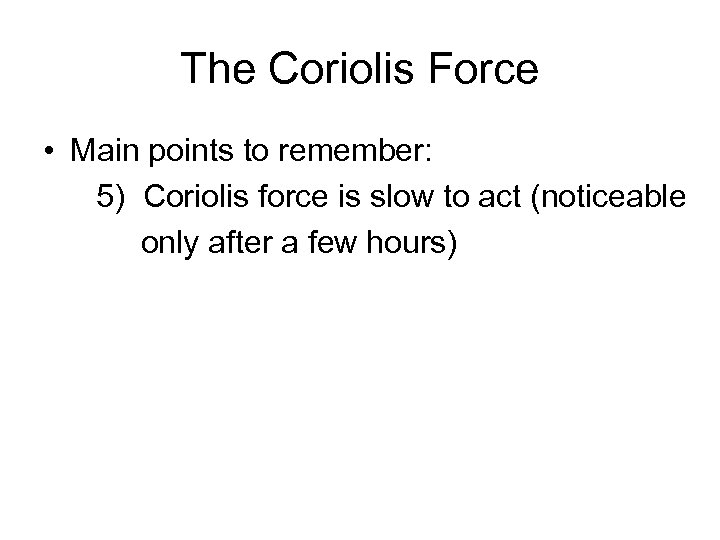 The Coriolis Force

• Main points to remember:
5) Coriolis force is slow to act (noticeable only after a few hours)